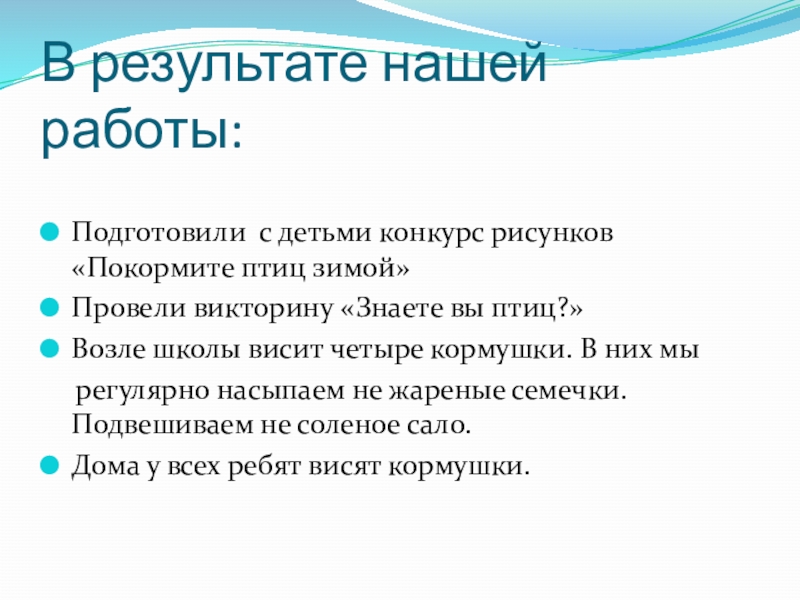 В результате нашей работы:

Подготовили с детьми конкурс рисунков «Покормите птиц зимой»

Провели викторину «Знаете вы птиц?»

Возле школы висит четыре кормушки. В них мы регулярно насыпаем не жареные семечки. Подвешиваем не соленое сало.

Дома у всех ребят висят кормушки.